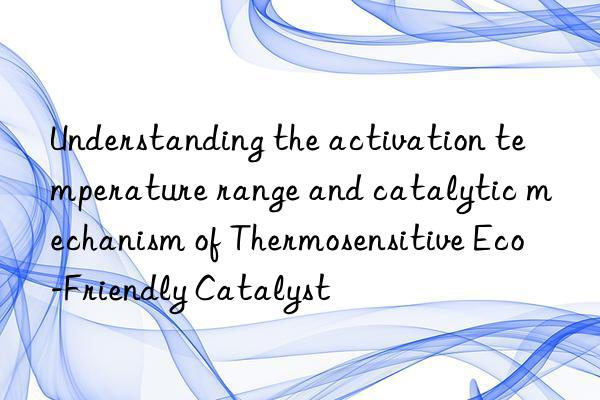 Understanding the activation temperature range and catalytic mechanism of Thermosensitive Eco-Friendly Catalyst